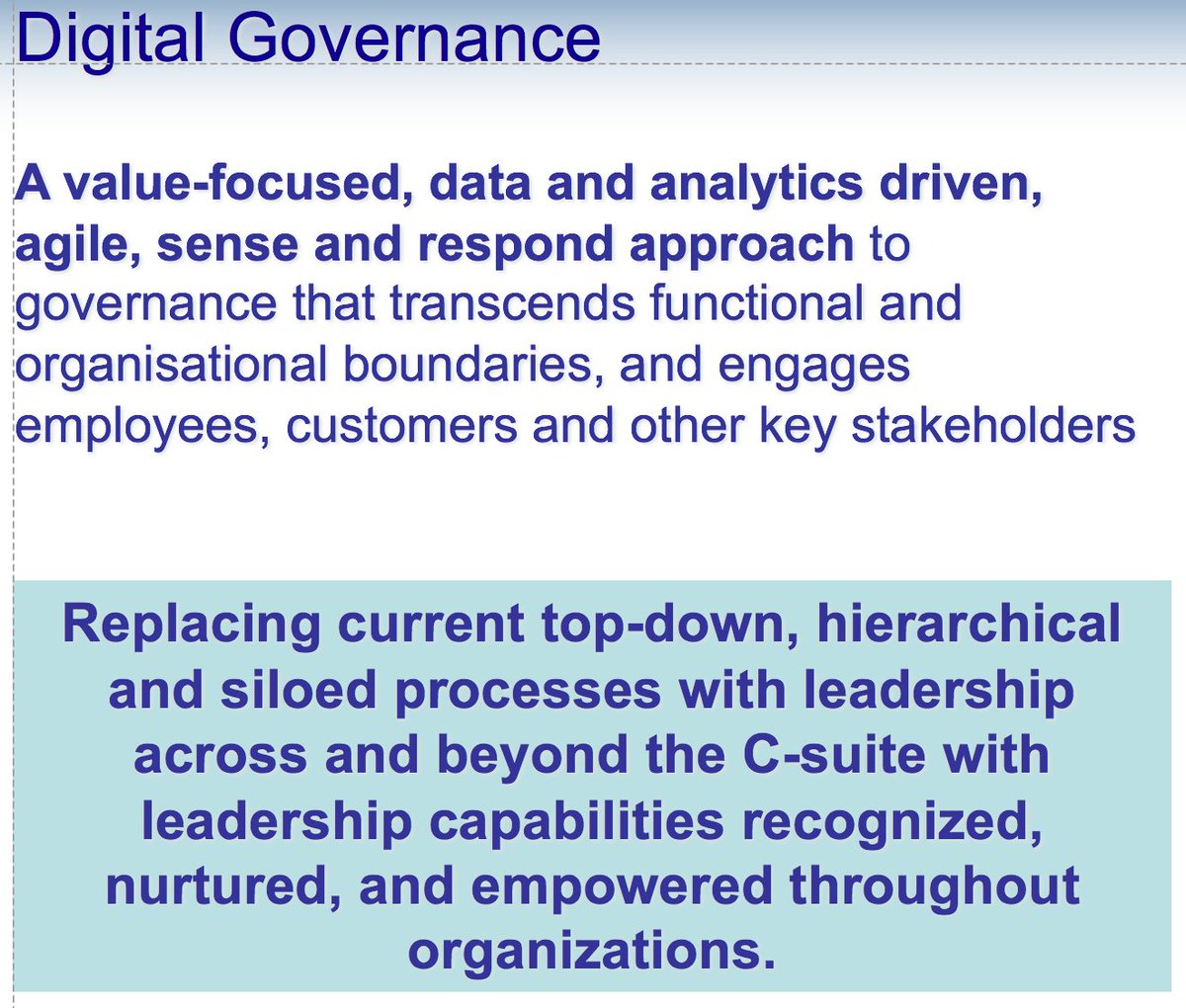 Digital Governance

A value-focused, data and analytics driven, agile, sense and respond approach to governance that transcends functional and organisational boundaries, and engages employees, customers and other key stakeholders

Replacing current top-down, hierarchical and siloed processes with leadership across and beyond the C-suite with leadership capabilities recognized, nurtured, and empowered throughout organizations.